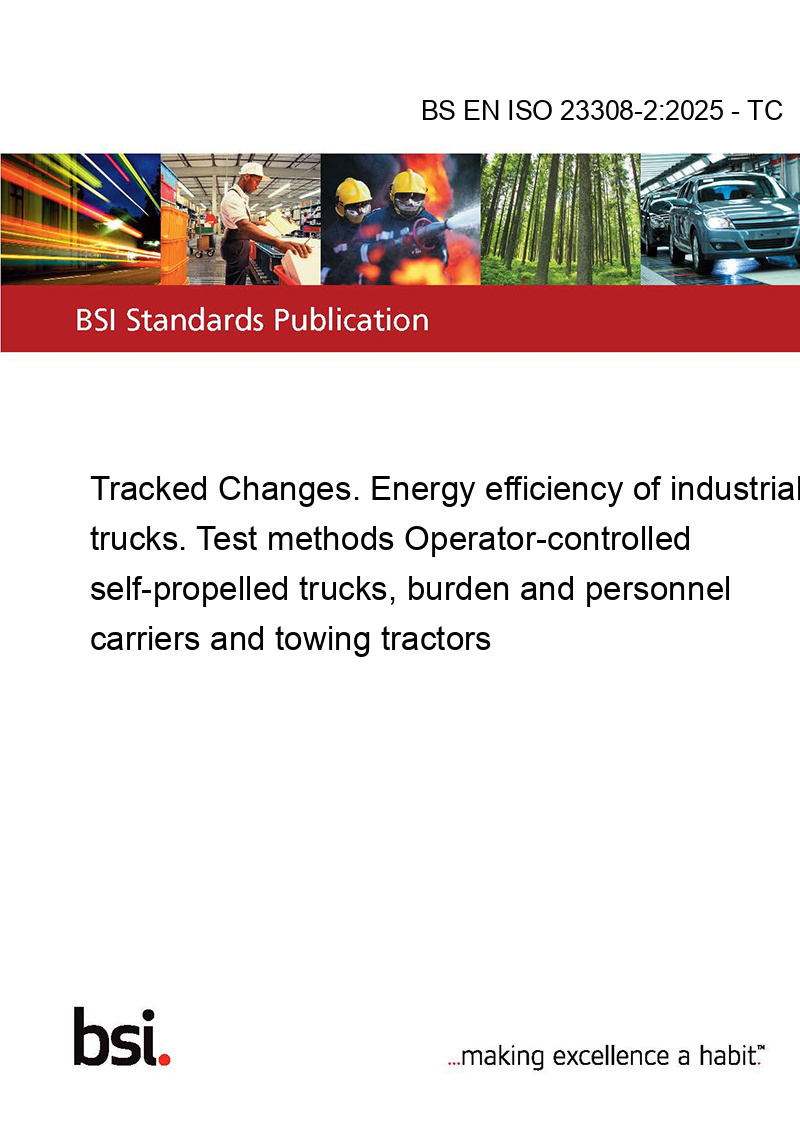 BS EN ISO 23308-2:2025 - TC

BSI Standards Publication

Tracked Changes. Energy efficiency of industrial trucks. Test methods Operator-controlled self-propelled trucks, burden and personnel carriers and towing tractors

bsi.

...making excellence a habit.™